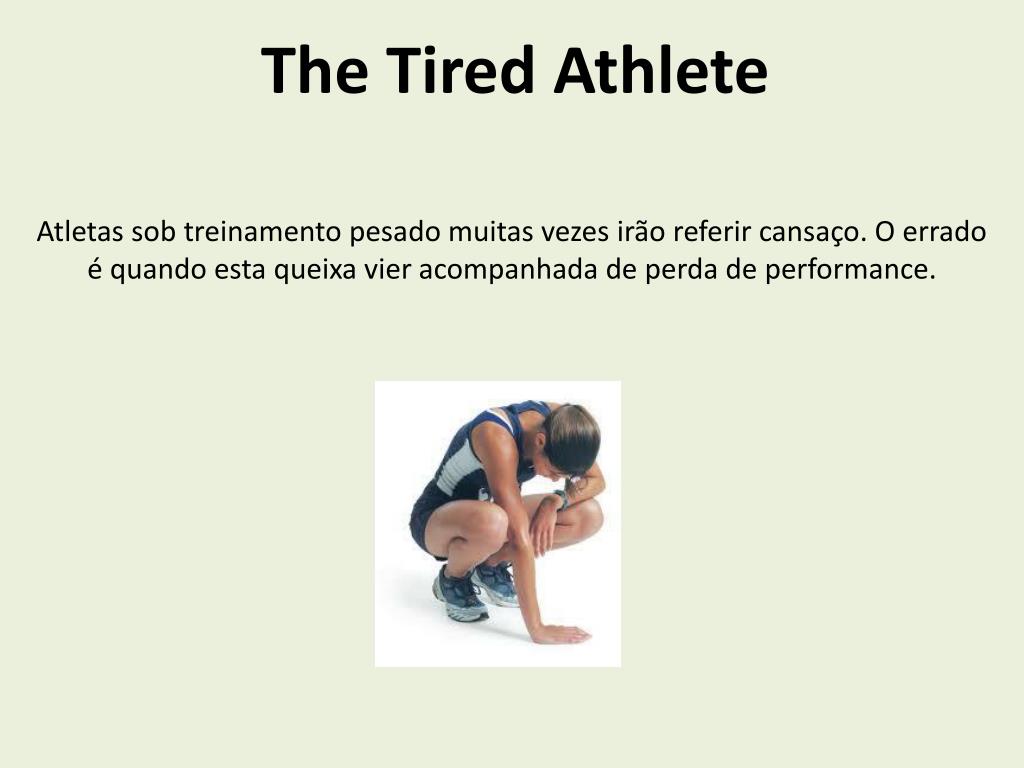 The Tired Athlete

Atletas sob treinamento pesado muitas vezes irão referir cansaço. O errado é quando esta queixa vier acompanhada de perda de performance.